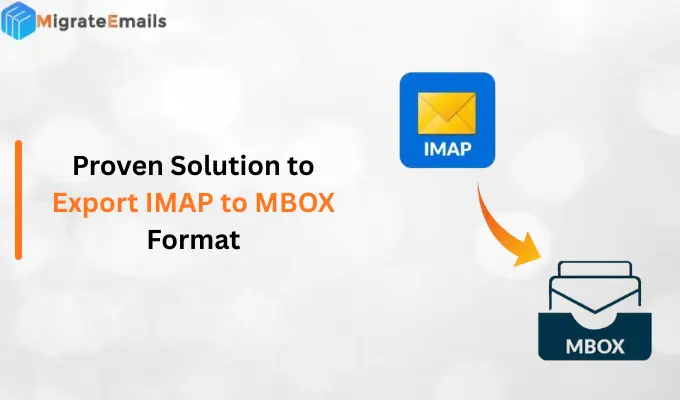 MigrateEmails

Proven Solution to Export IMAP to MBOX Format

IMAP

MBOX